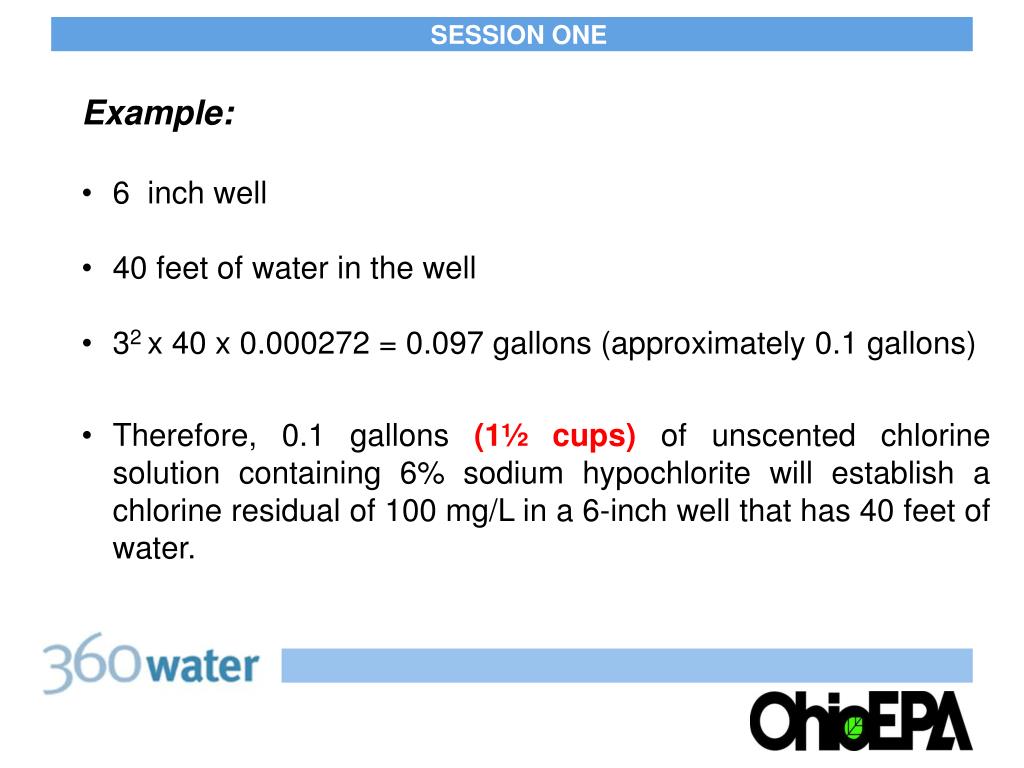 SESSION ONE

Example:

• 6 inch well

• 40 feet of water in the well

• $3^2$ x 40 x 0.000272 = 0.097 gallons (approximately 0.1 gallons)

• Therefore, 0.1 gallons (1½ cups) of unscented chlorine solution containing 6% sodium hypochlorite will establish a chlorine residual of 100 mg/L in a 6-inch well that has 40 feet of water.

360water

OhioEPA